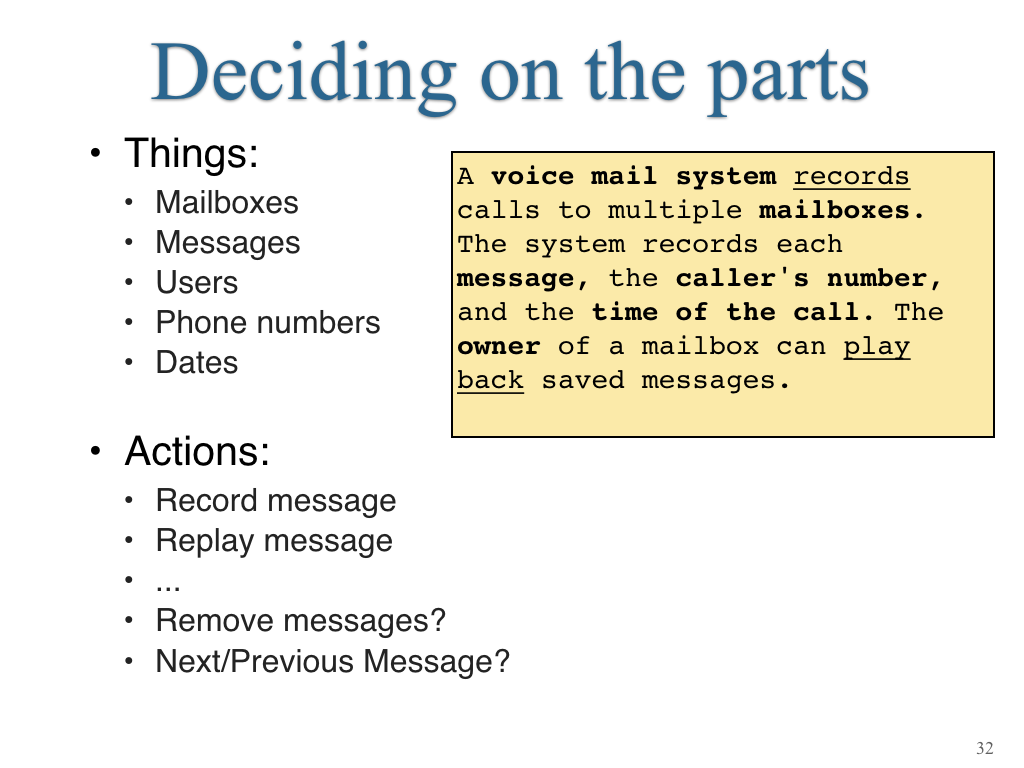 Deciding on the parts

• Things:
  • Mailboxes
  • Messages
  • Users
  • Phone numbers
  • Dates

A voice mail system records calls to multiple mailboxes. The system records each message, the caller's number, and the time of the call. The owner of a mailbox can play back saved messages.

• Actions:
  • Record message
  • Replay message
  • ...
  • Remove messages?
  • Next/Previous Message?

32